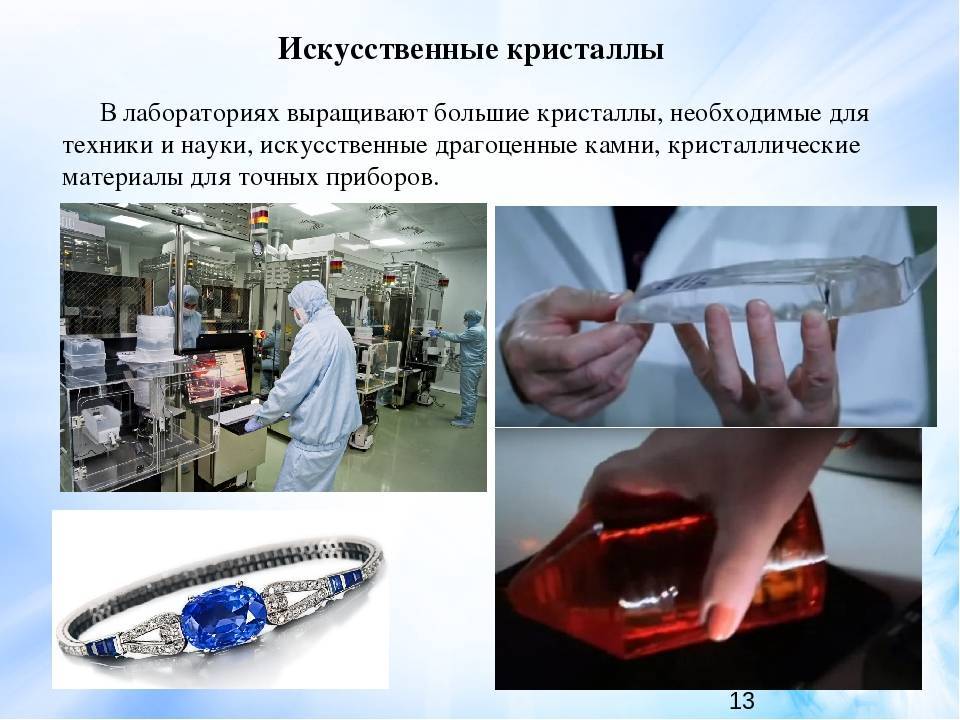 Искусственные кристаллы

В лабораториях выращивают большие кристаллы, необходимые для техники и науки, искусственные драгоценные камни, кристаллические материалы для точных приборов.

13